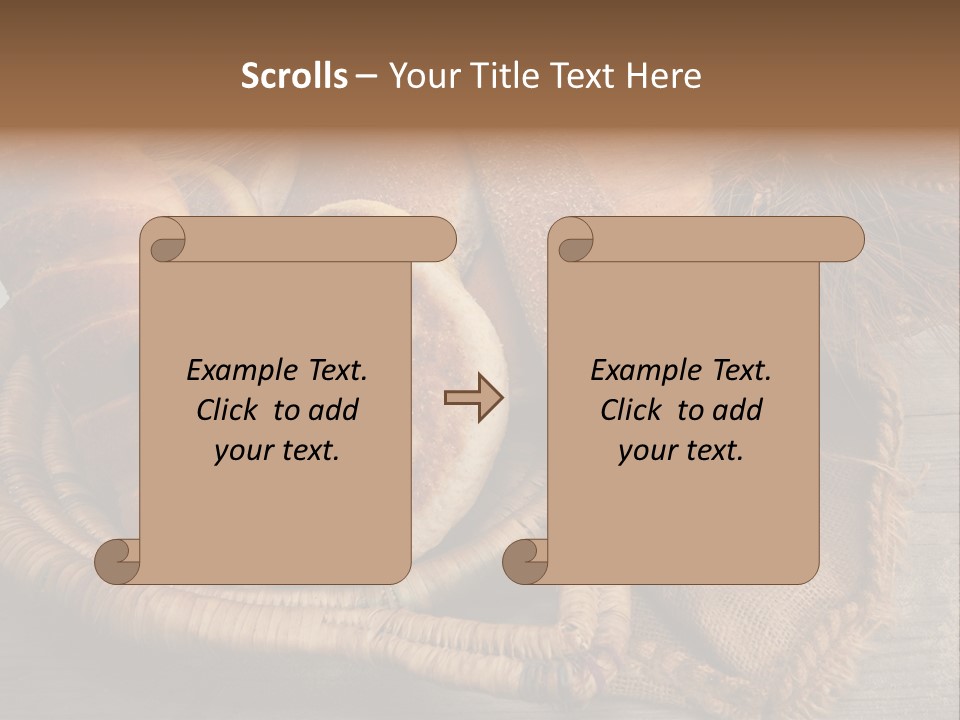 Scrolls – Your Title Text Here

Example Text. Click to add your text.

Example Text. Click to add your text.